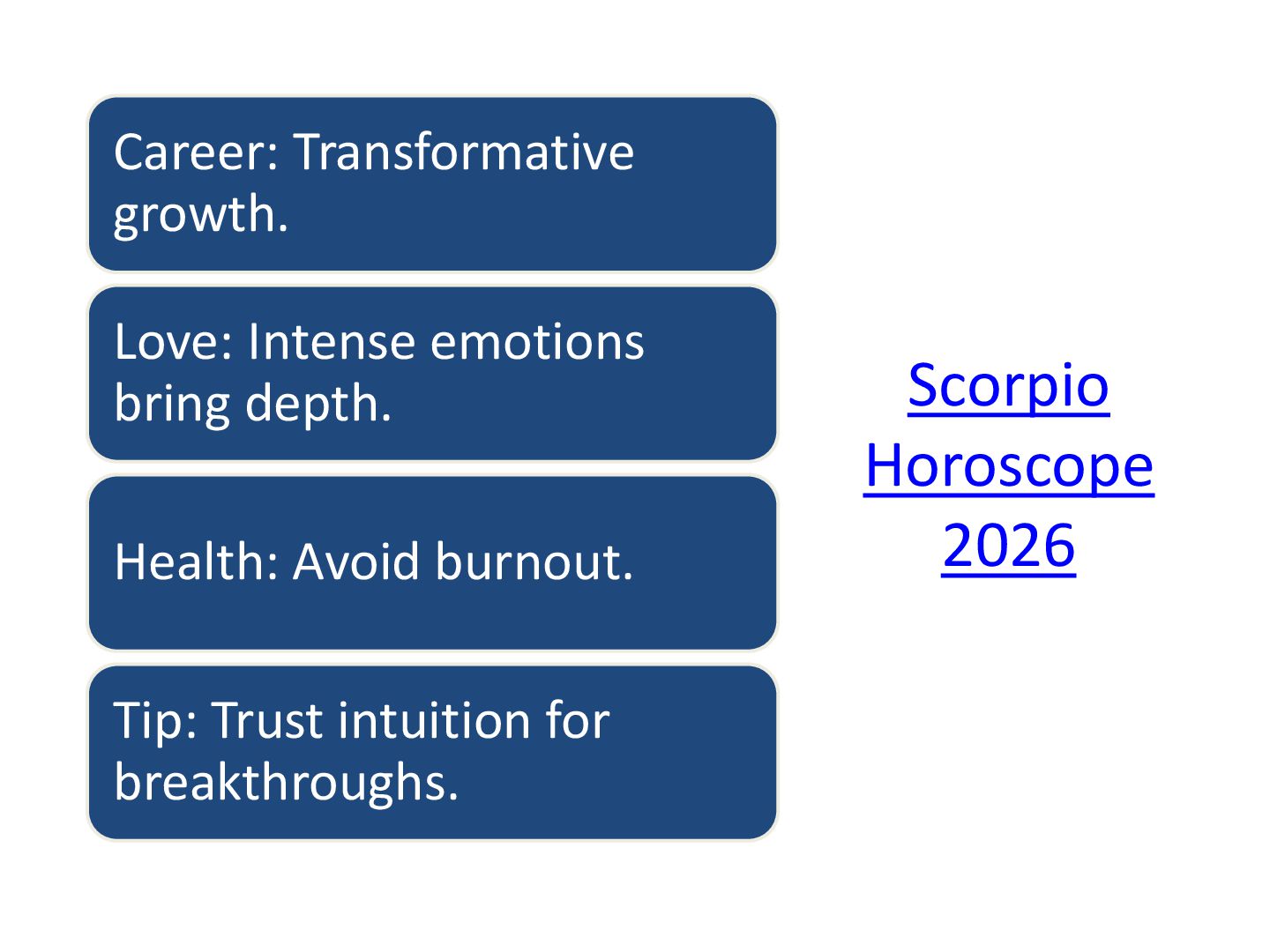 Career: Transformative growth.

Love: Intense emotions bring depth.

Health: Avoid burnout.

Tip: Trust intuition for breakthroughs.

Scorpio Horoscope 2026